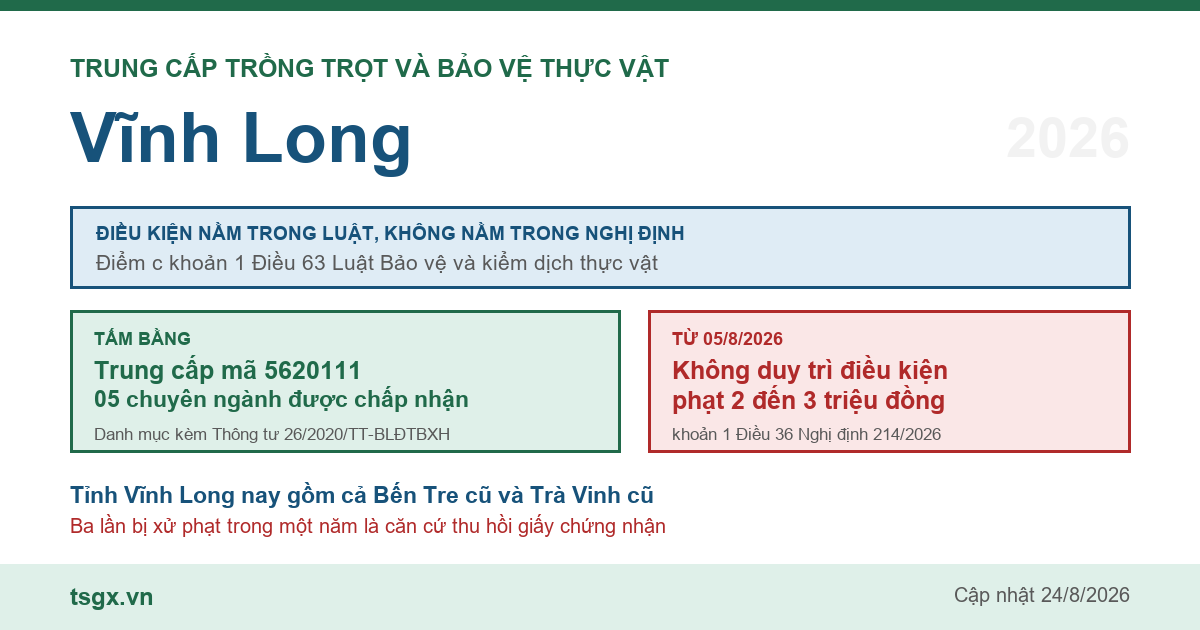 TRUNG CẤP TRỒNG TRỌT VÀ BẢO VỆ THỰC VẬT

Vĩnh Long

2026

ĐIỀU KIỆN NẰM TRONG LUẬT, KHÔNG NẰM TRONG NGHỊ ĐỊNH

Điểm c khoản 1 Điều 63 Luật Bảo vệ và kiểm dịch thực vật

TẤM BẰNG

Trung cấp mã 5620111

05 chuyên ngành được chấp nhận

Danh mục kèm Thông tư 26/2020/TT-BLĐTBXH

TỪ 05/8/2026

Không duy trì điều kiện phạt 2 đến 3 triệu đồng

khoản 1 Điều 36 Nghị định 214/2026

Tỉnh Vĩnh Long nay gồm cả Bến Tre cũ và Trà Vinh cũ

Ba lần bị xử phạt trong một năm là căn cứ thu hồi giấy chứng nhận

tsgx.vn

Cập nhật 24/8/2026